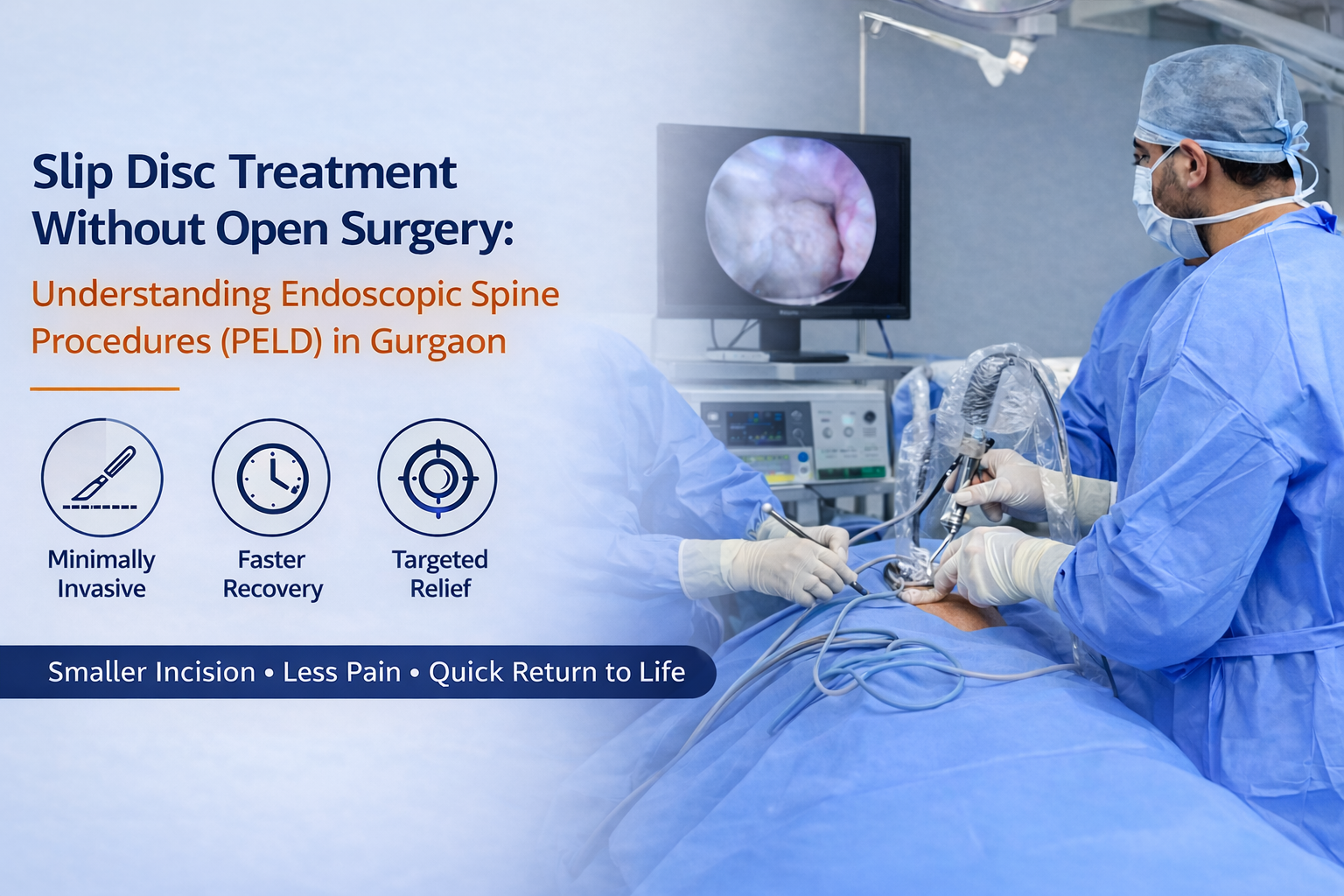 Slip Disc Treatment Without Open Surgery:

Understanding Endoscopic Spine Procedures (PELD) in Gurgaon

Minimally Invasive

Faster Recovery

Targeted Relief

Smaller Incision • Less Pain • Quick Return to Life